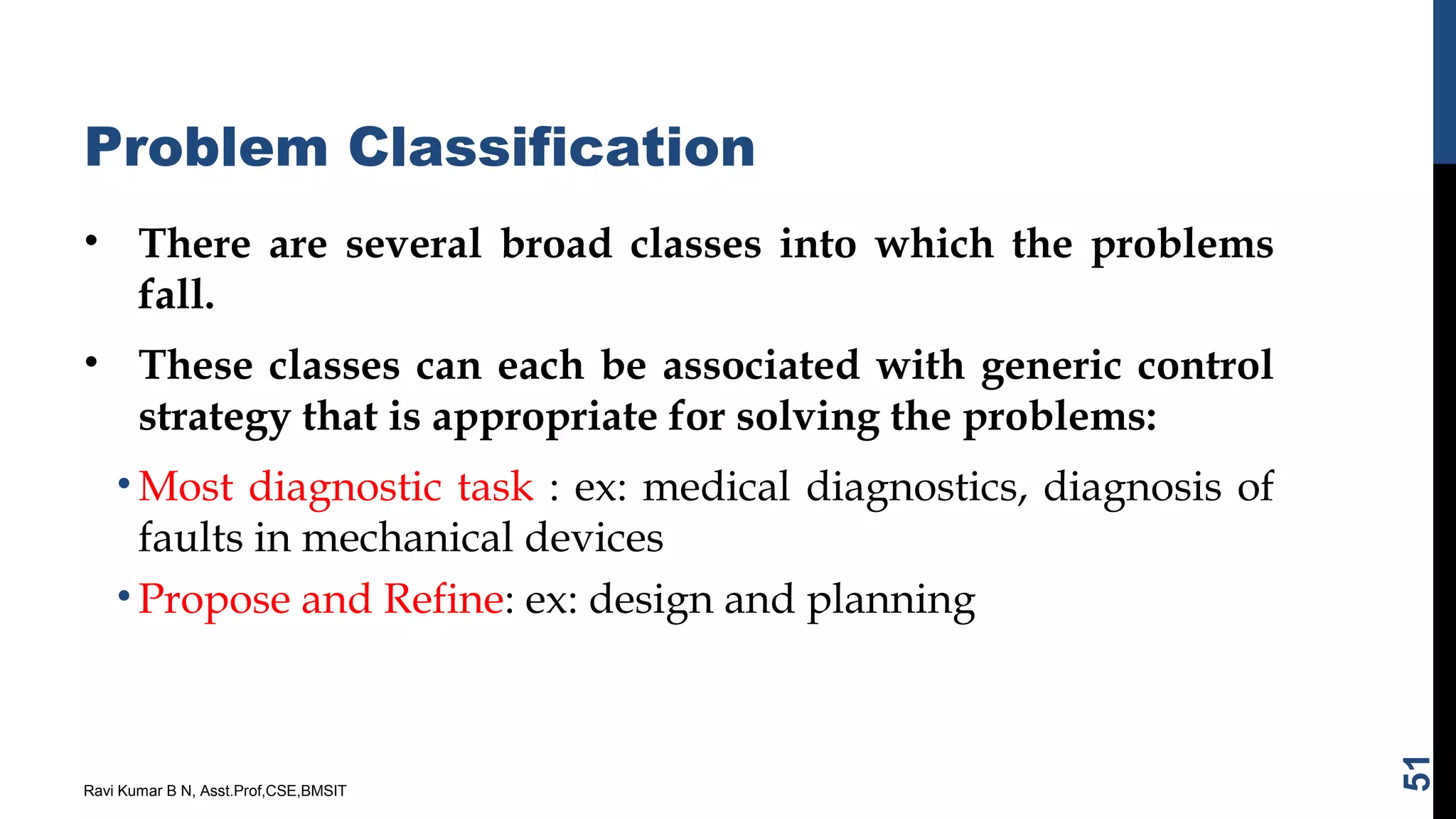 Problem Classification

• There are several broad classes into which the problems fall.

• These classes can each be associated with generic control strategy that is appropriate for solving the problems:

• Most diagnostic task : ex: medical diagnostics, diagnosis of faults in mechanical devices

• Propose and Refine: ex: design and planning

Ravi Kumar B N, Asst.Prof,CSE,BMSIT

51